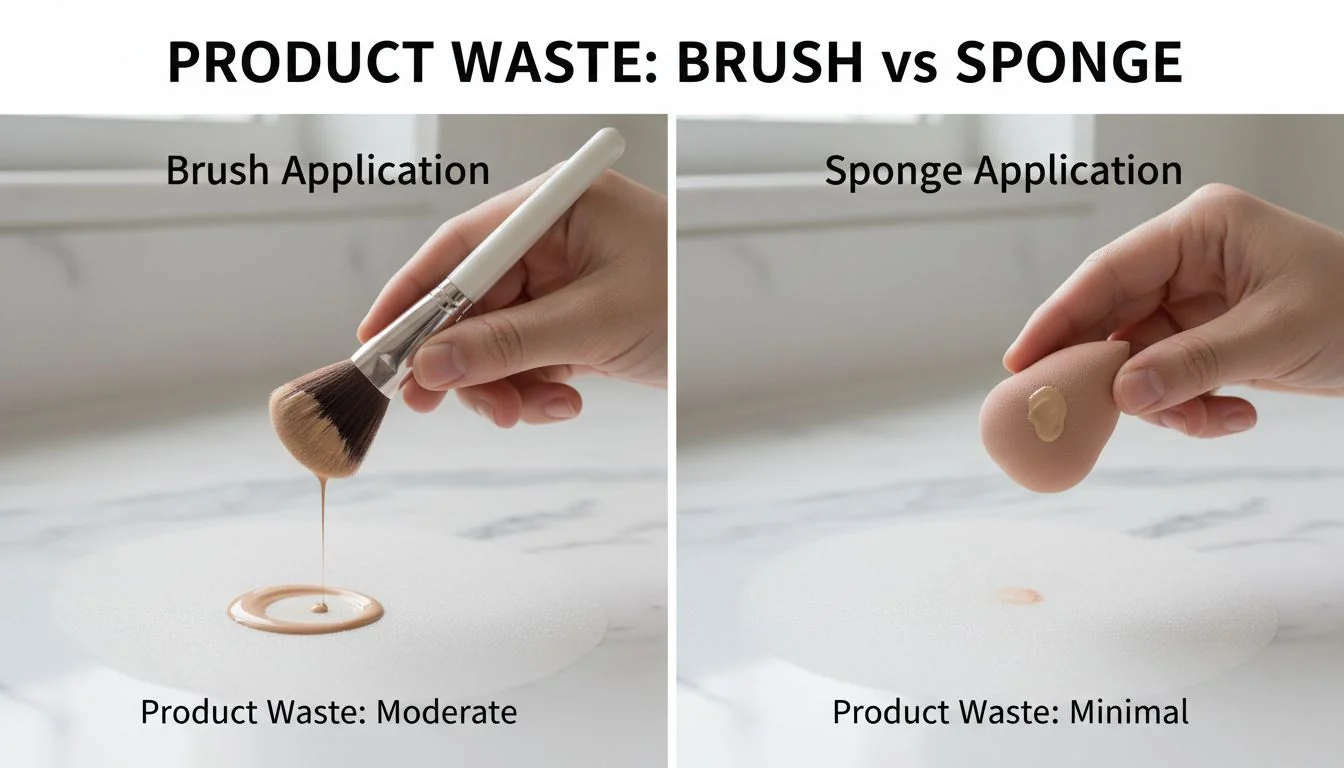 PRODUCT WASTE: BRUSH vs SPONGE

Brush Application

Product Waste: Moderate

Sponge Application

Product Waste: Minimal